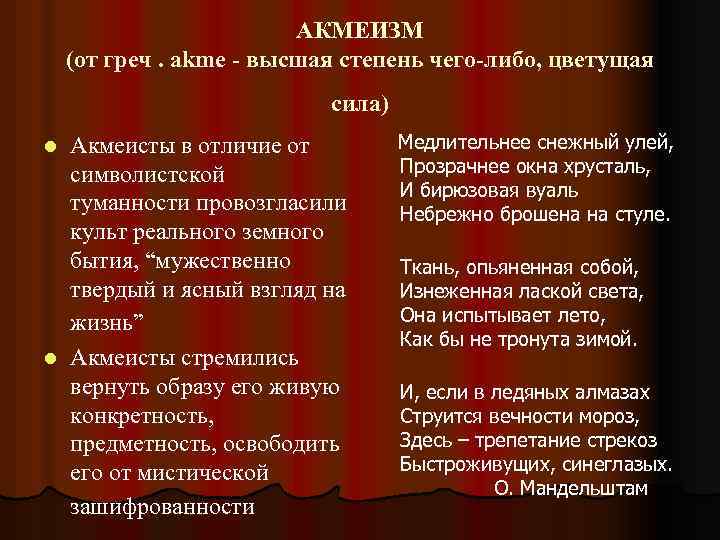 АКМЕИЗМ
(от греч . akme - высшая степень чего-либо, цветущая сила)

Акмеисты в отличие от символистской туманности провозгласили культ реального земного бытия, “мужественно твердый и ясный взгляд на жизнь”

Акмеисты стремились вернуть образу его живую конкретность, предметность, освободить его от мистической зашифрованности

Медлительнее снежный улей,
Прозрачнее окна хрусталь,
И бирюзовая вуаль
Небрежно брошена на стуле.

Ткань, опьяненная собой,
Изнеженная лаской света,
Она испытывает лето,
Как бы не тронута зимой.

И, если в ледяных алмазах
Струится вечности мороз,
Здесь – трепетание стрекоз
Быстроживущих, синеглазых.
О. Мандельштам